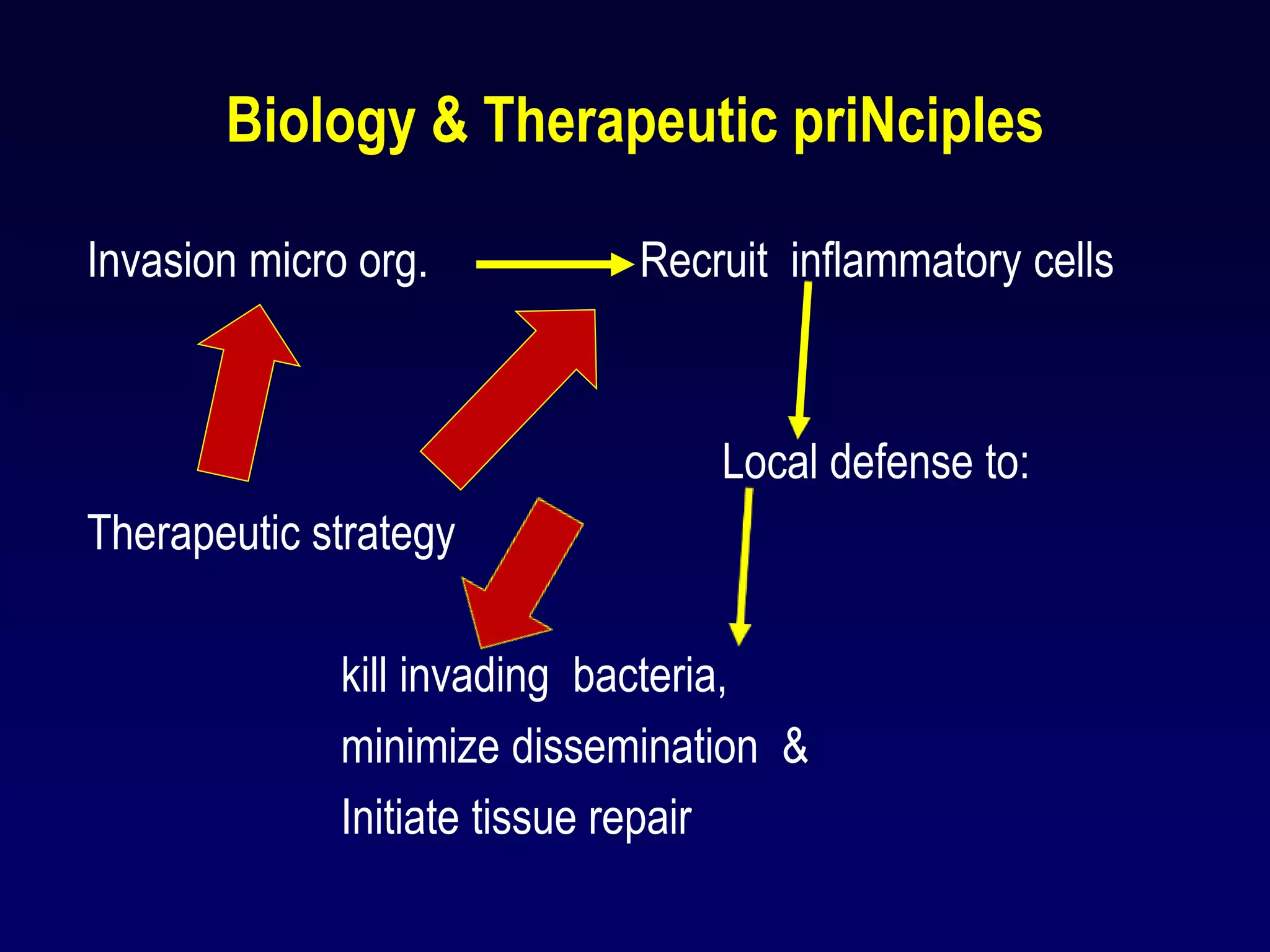 Biology & Therapeutic priNciples

Invasion micro org.

Recruit inflammatory cells

Local defense to:

Therapeutic strategy

kill invading bacteria,
minimize dissemination &
Initiate tissue repair